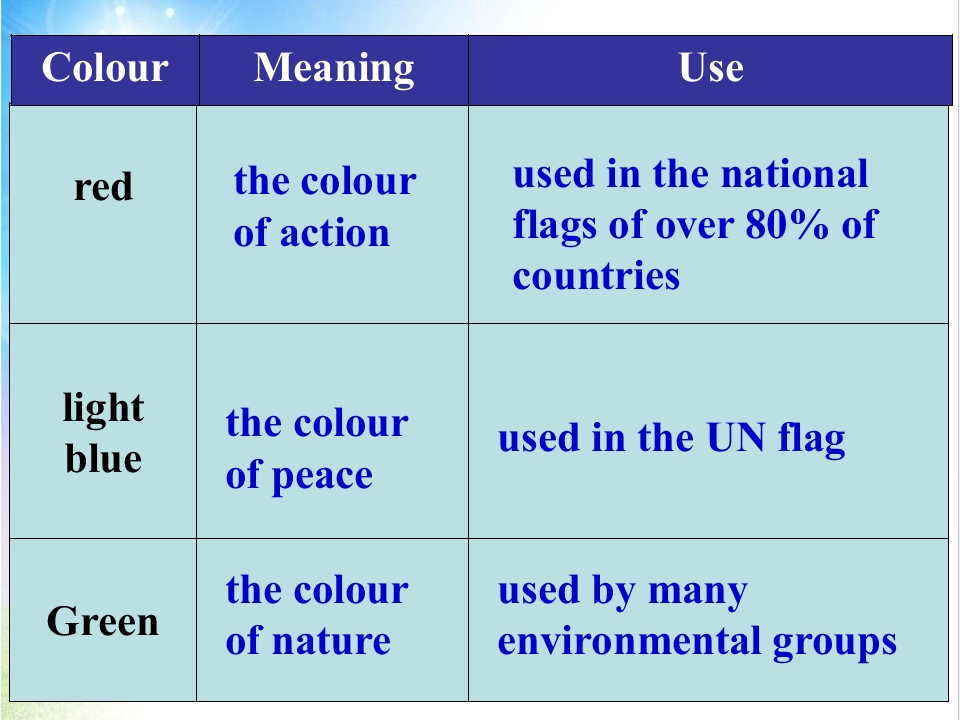 | Colour | Meaning | Use |
|---|---|---|
| red | the colour of action | used in the national flags of over 80% of countries |
| light blue | the colour of peace | used in the UN flag |
| Green | the colour of nature | used by many environmental groups |